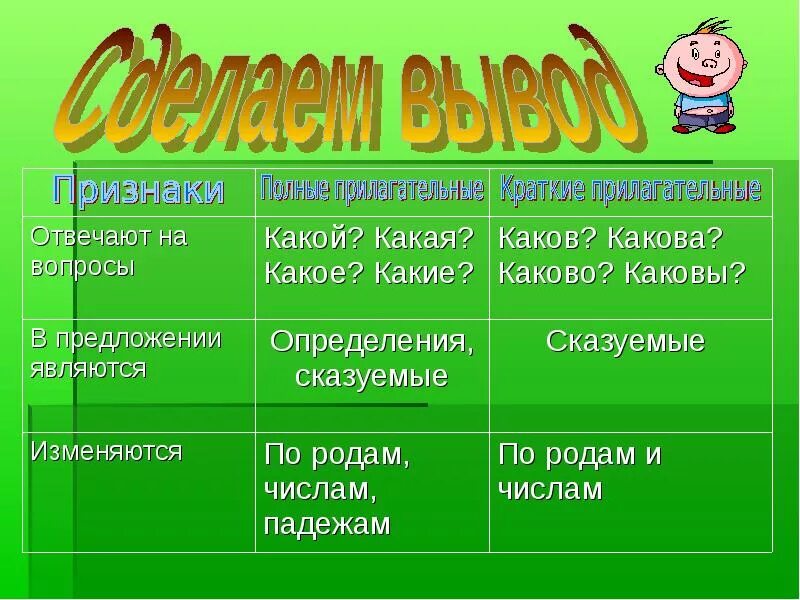 Сделаем вывод

| Признаки | Полные прилагательные | Краткие прилагательные |
|---|---|---|
| Отвечают на вопросы | Какой? Какая? Какое? Какие? | Каков? Какова? Каково? Каковы? |
| В предложении являются | Определения, сказуемые | Сказуемые |
| Изменяются | По родам, числам, падежам | По родам и числам |